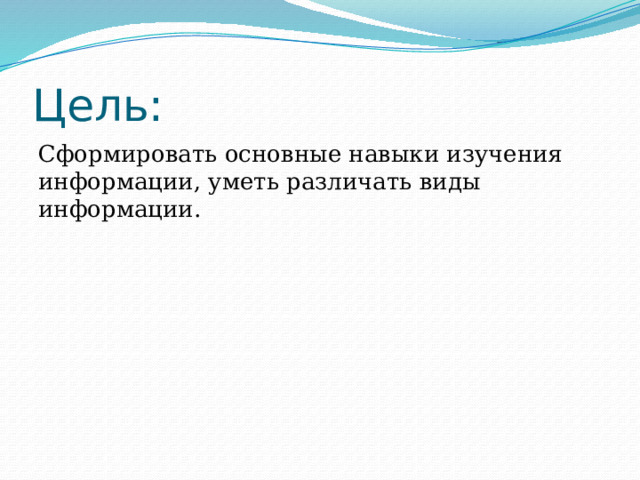 Цель:

Сформировать основные навыки изучения информации, уметь различать виды информации.